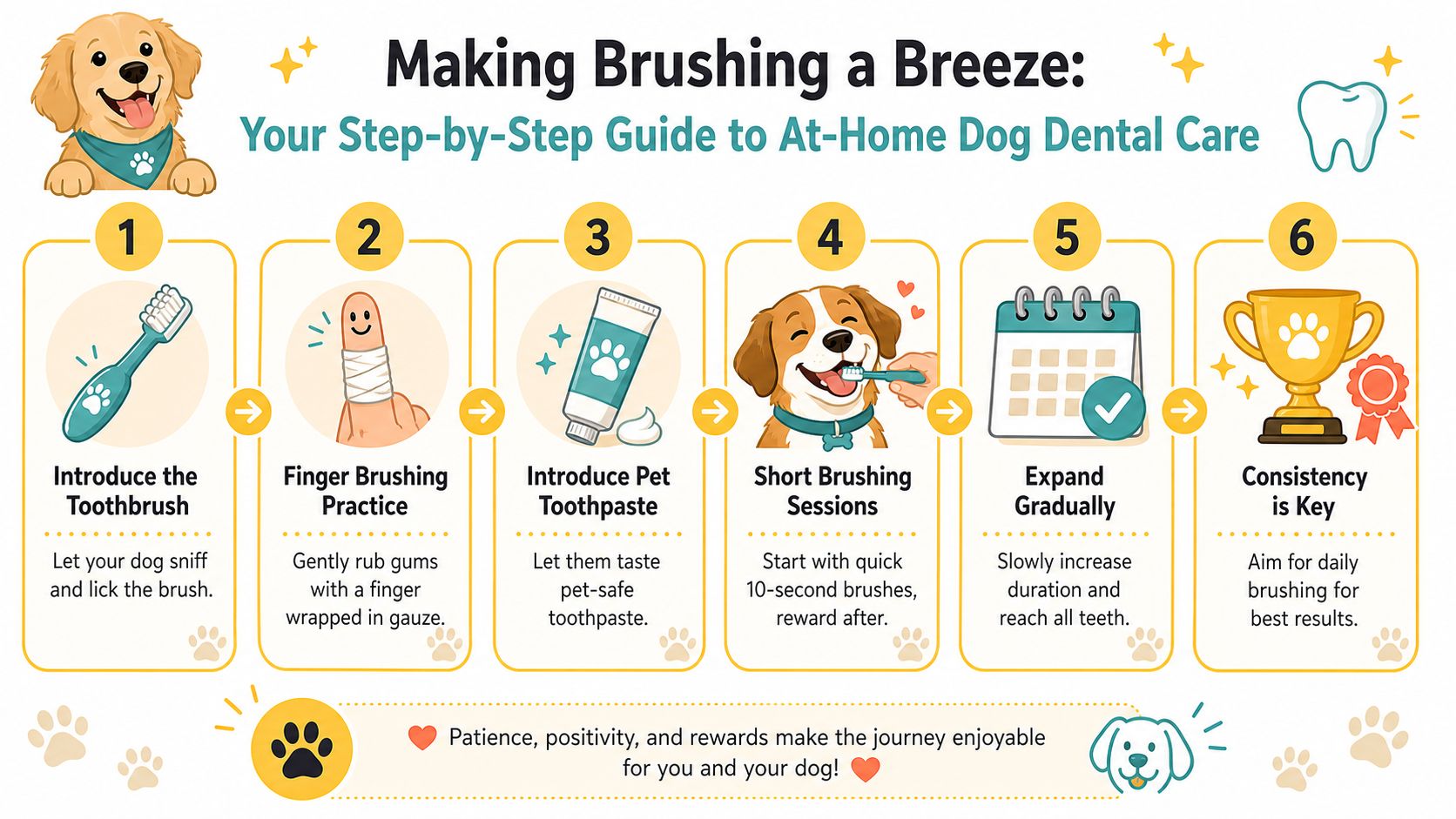 Making Brushing a Breeze:
Your Step-by-Step Guide to At-Home Dog Dental Care

1
Introduce the Toothbrush
Let your dog sniff and lick the brush.

2
Finger Brushing Practice
Gently rub gums with a finger wrapped in gauze.

3
Introduce Pet Toothpaste
Let them taste pet-safe toothpaste.

4
Short Brushing Sessions
Start with quick 10-second brushes, reward after.

5
Expand Gradually
Slowly increase duration and reach all teeth.

6
Consistency is Key
Aim for daily brushing for best results.

Patience, positivity, and rewards make the journey enjoyable for you and your dog!